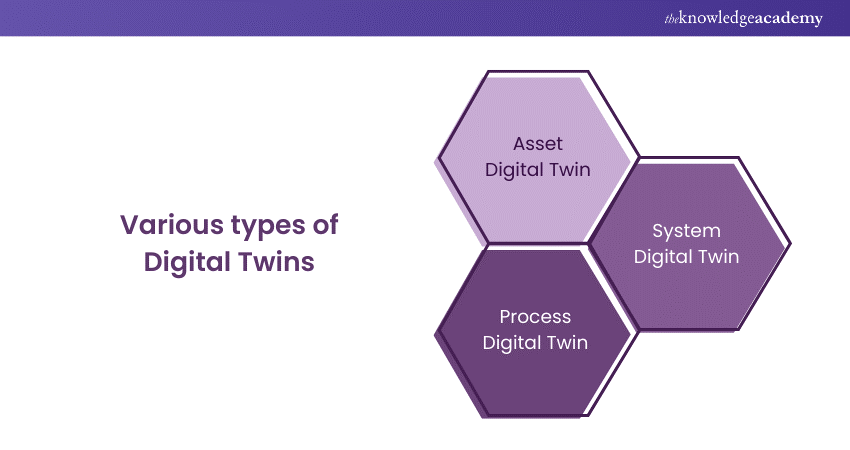 theknowledgeacademy

Various types of Digital Twins

Asset Digital Twin

System Digital Twin

Process Digital Twin